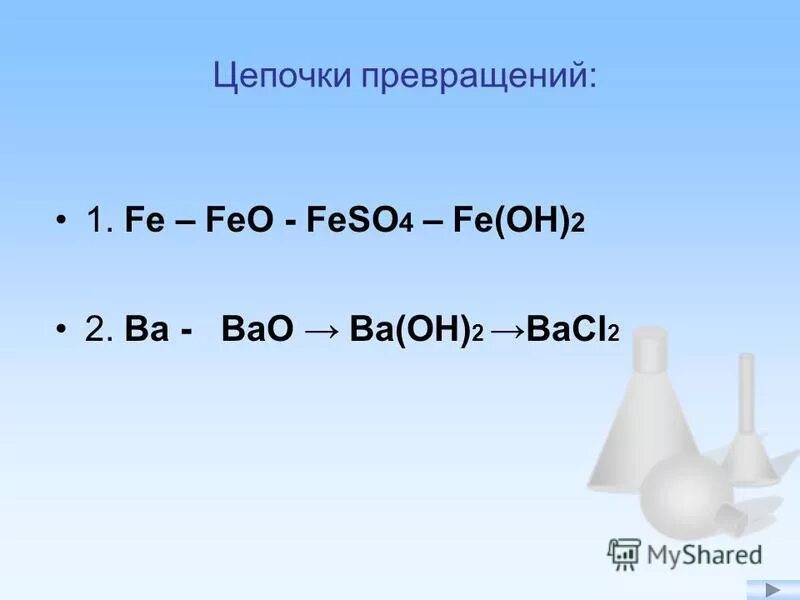 Цепочки превращений:

• 1. $Fe – FeO - FeSO_4 – Fe(OH)_2$

• 2. $Ba - BaO \rightarrow Ba(OH)_2 \rightarrow BaCl_2$

MyShared